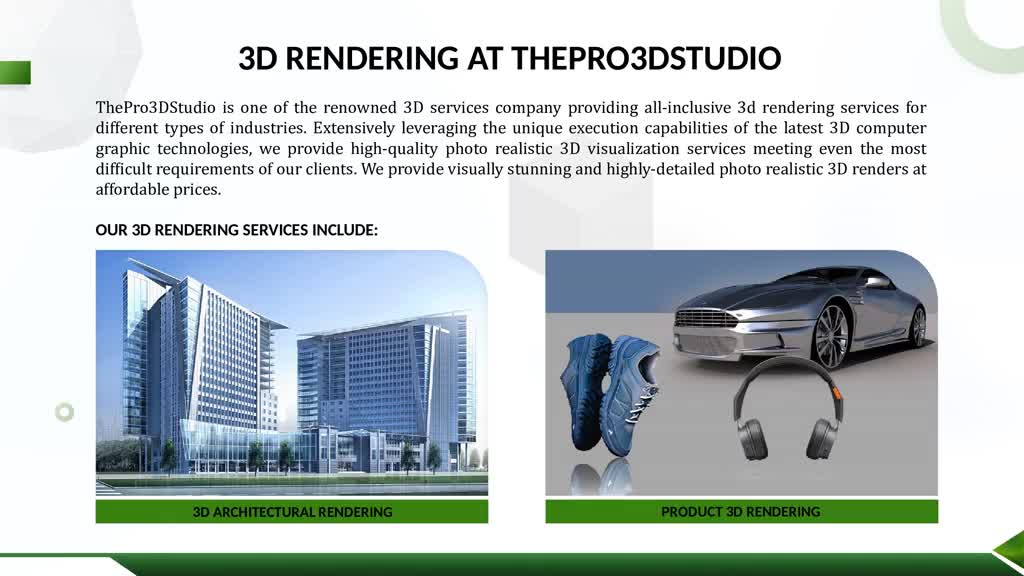 3D RENDERING AT THEPRO3DSTUDIO

ThePro3DStudio is one of the renowned 3D services company providing all-inclusive 3d rendering services for different types of industries. Extensively leveraging the unique execution capabilities of the latest 3D computer graphic technologies, we provide high-quality photo realistic 3D visualization services meeting even the most difficult requirements of our clients. We provide visually stunning and highly-detailed photo realistic 3D renders at affordable prices.

OUR 3D RENDERING SERVICES INCLUDE:

3D ARCHITECTURAL RENDERING

PRODUCT 3D RENDERING